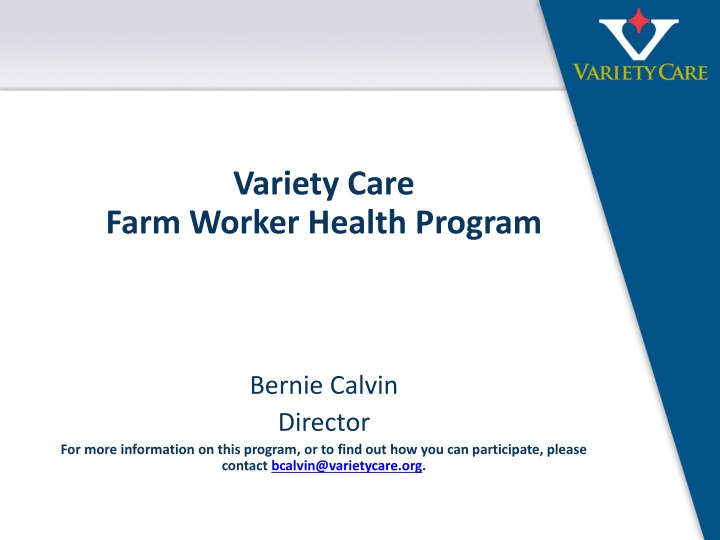 VARIETY CARE

Variety Care
Farm Worker Health Program

Bernie Calvin
Director
For more information on this program, or to find out how you can participate, please contact bcalvin@varietycare.org.